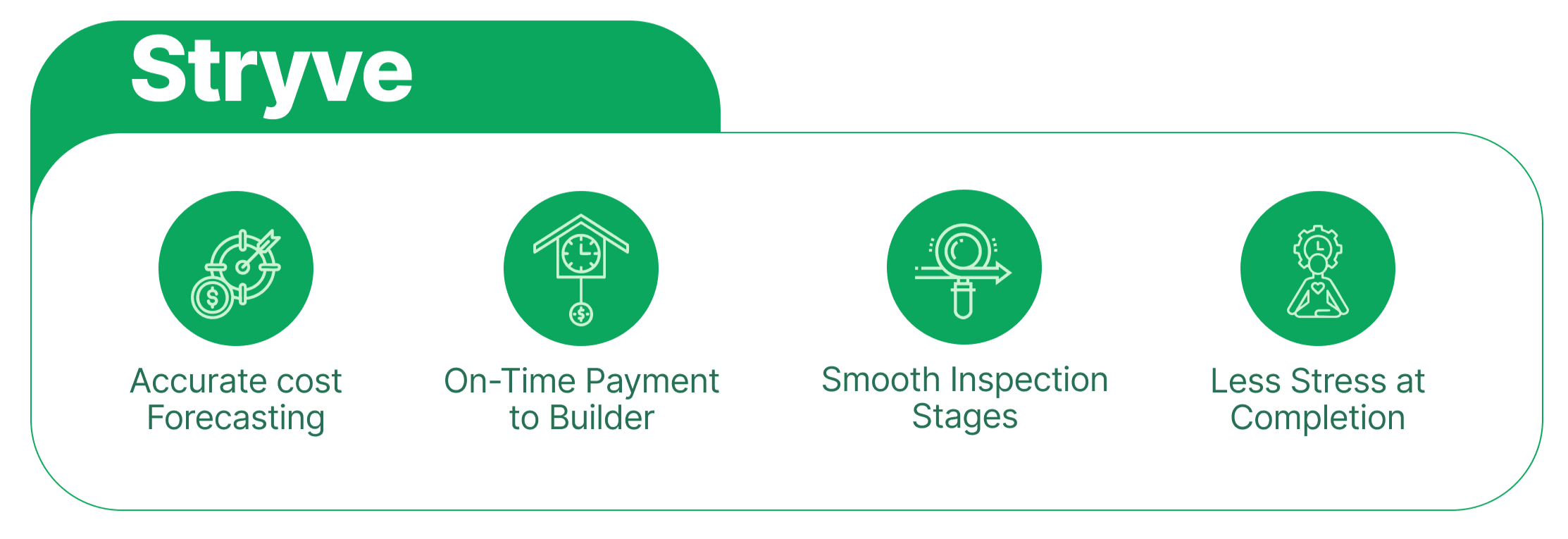 Stryve

Accurate cost Forecasting

On-Time Payment to Builder

Smooth Inspection Stages

Less Stress at Completion